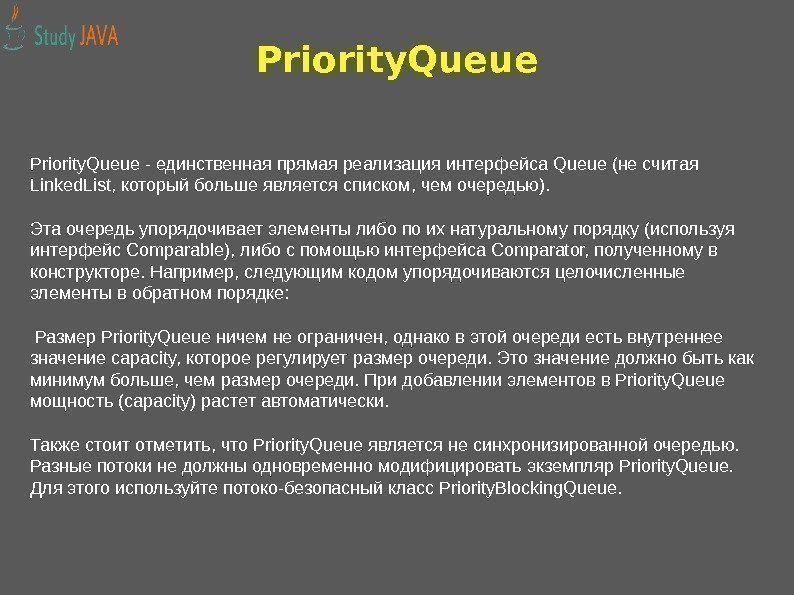 Study JAVA

PriorityQueue

PriorityQueue - единственная прямая реализация интерфейса Queue (не считая LinkedList, который больше является списком, чем очередью).

Эта очередь упорядочивает элементы либо по их натуральному порядку (используя интерфейс Comparable), либо с помощью интерфейса Comparator, полученному в конструкторе. Например, следующим кодом упорядочиваются целочисленные элементы в обратном порядке:

Размер PriorityQueue ничем не ограничен, однако в этой очереди есть внутреннее значение capacity, которое регулирует размер очереди. Это значение должно быть как минимум больше, чем размер очереди. При добавлении элементов в PriorityQueue мощность (capacity) растет автоматически.

Также стоит отметить, что PriorityQueue является не синхронизированной очередью. Разные потоки не должны одновременно модифицировать экземпляр PriorityQueue. Для этого используйте потоко-безопасный класс PriorityBlockingQueue.